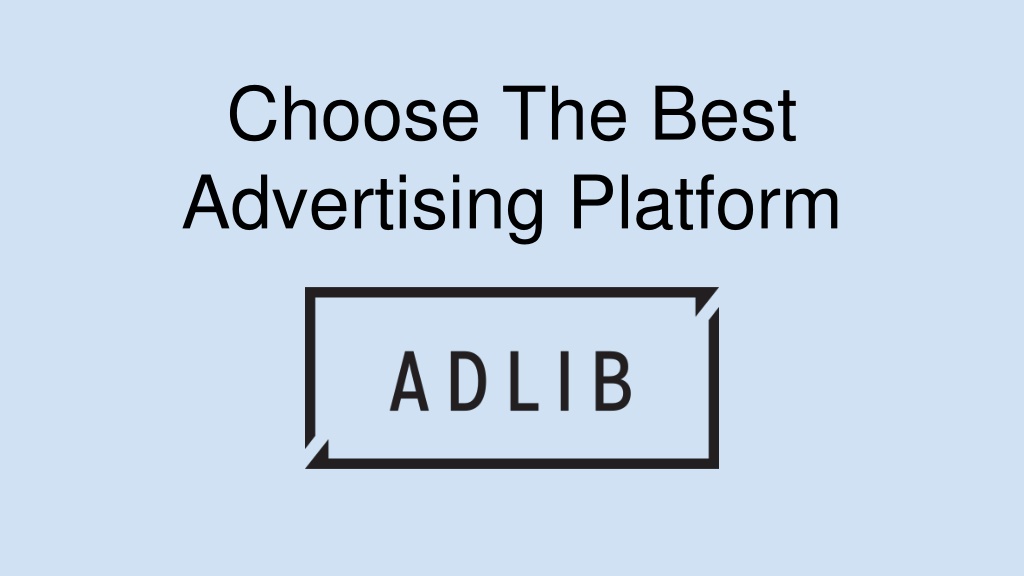 Choose The Best Advertising Platform

ADLIB